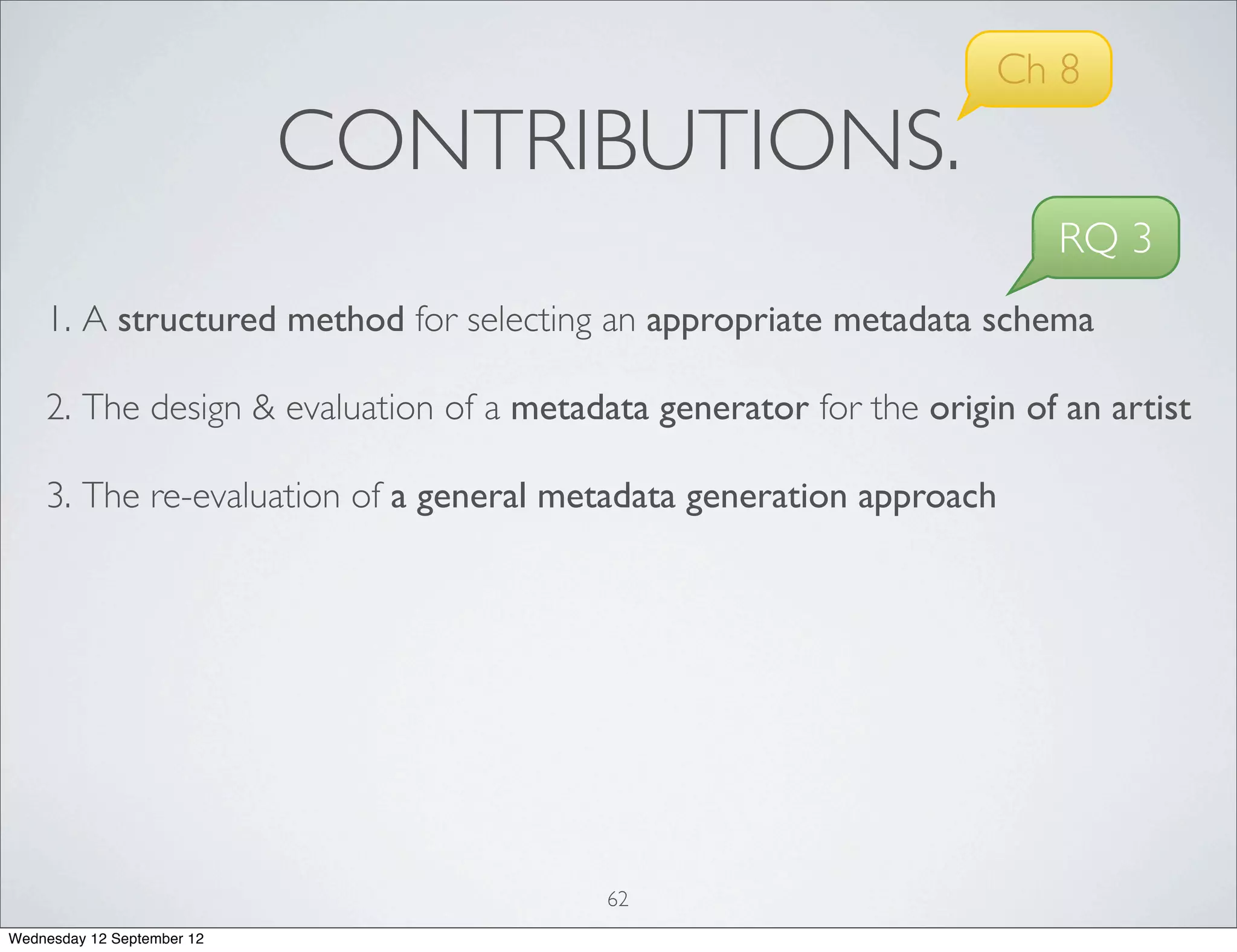 Ch 8

CONTRIBUTIONS.

RQ 3

1. A structured method for selecting an appropriate metadata schema

2. The design & evaluation of a metadata generator for the origin of an artist

3. The re-evaluation of a general metadata generation approach

62

Wednesday 12 September 12